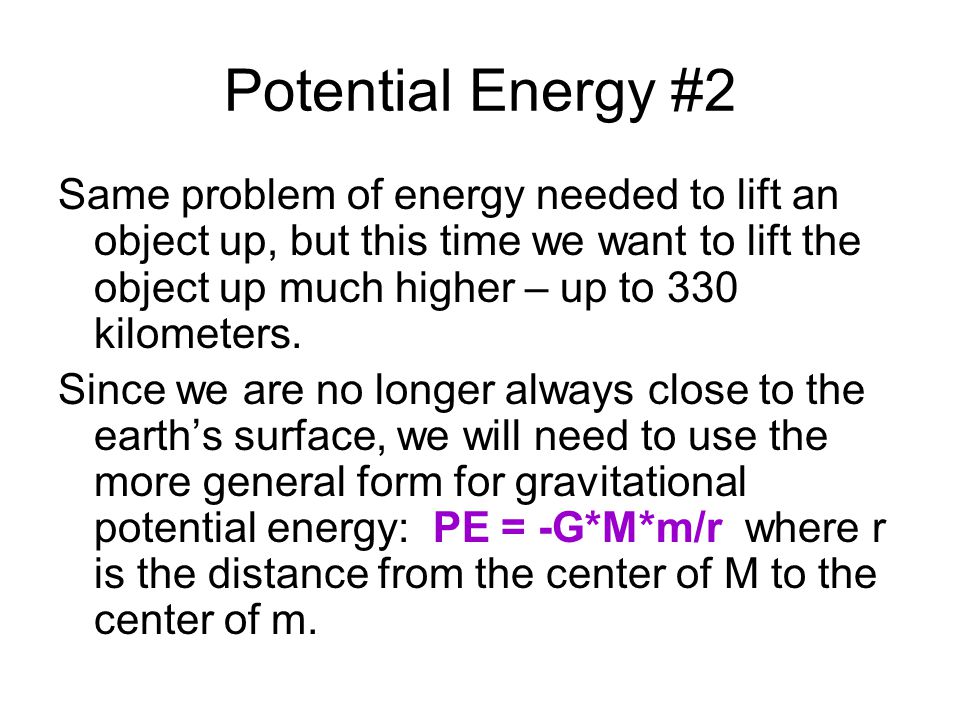 Potential Energy #2

Same problem of energy needed to lift an object up, but this time we want to lift the object up much higher – up to 330 kilometers.

Since we are no longer always close to the earth’s surface, we will need to use the more general form for gravitational potential energy: PE = -G*M*m/r where r is the distance from the center of M to the center of m.